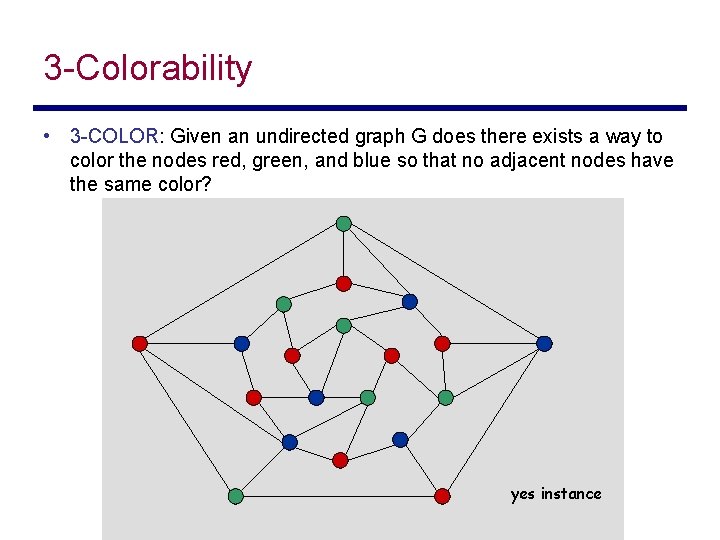 3-Colorability

• 3-COLOR: Given an undirected graph G does there exists a way to color the nodes red, green, and blue so that no adjacent nodes have the same color?

yes instance